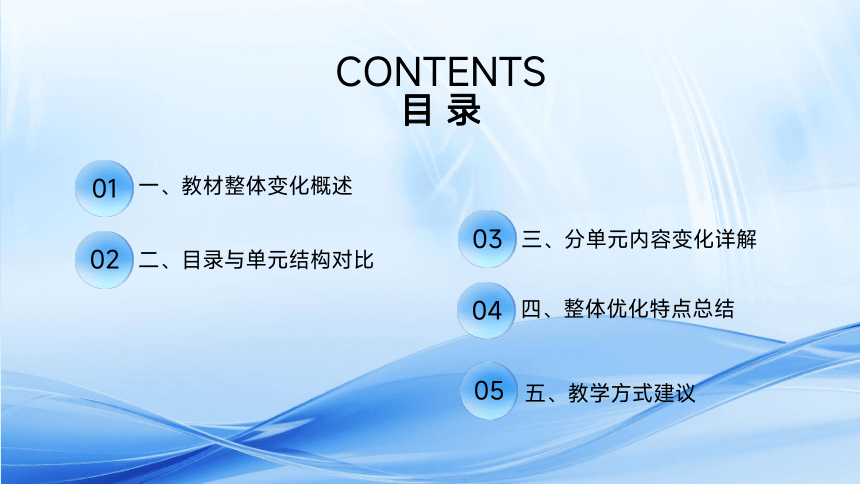 CONTENTS
目 录

01 一、教材整体变化概述

02 二、目录与单元结构对比

03 三、分单元内容变化详解

04 四、整体优化特点总结

05 五、教学方式建议